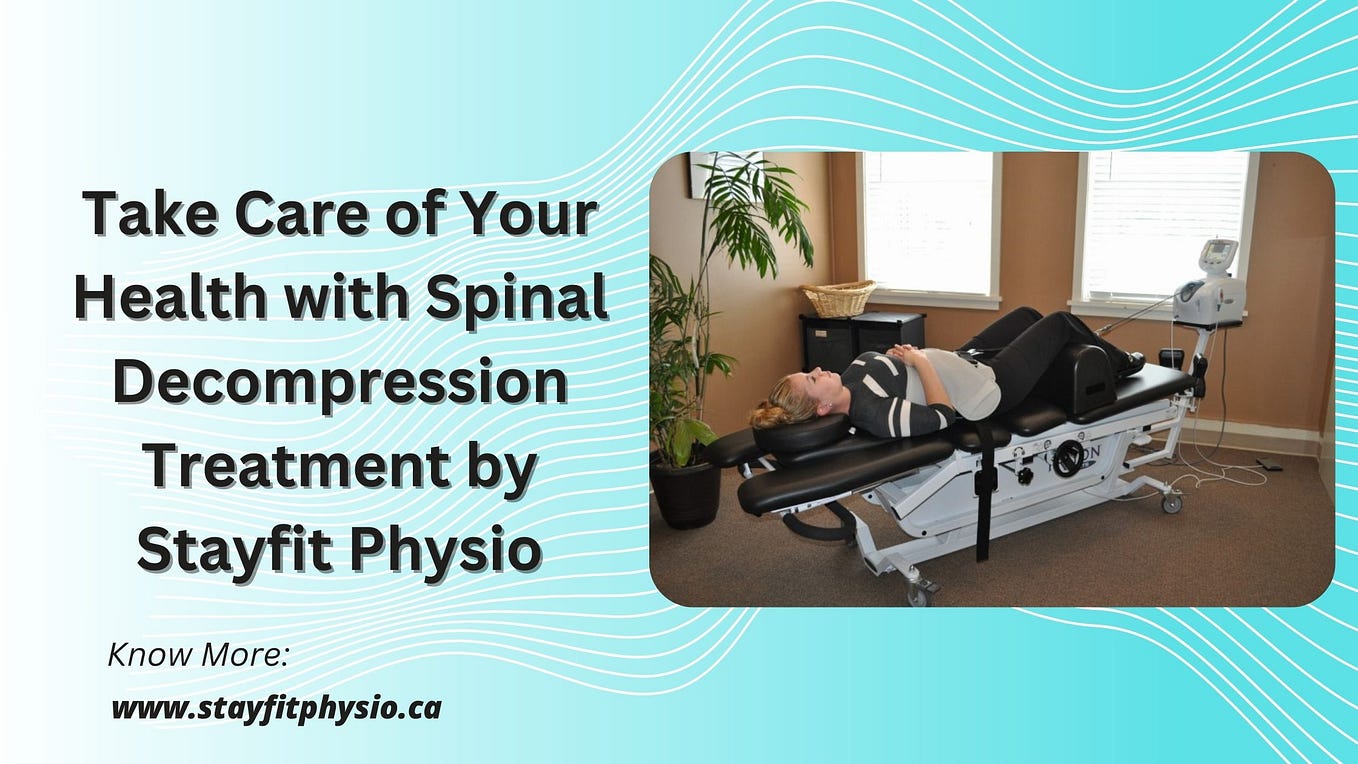 Take Care of Your Health with Spinal Decompression Treatment by Stayfit Physio

Know More:

www.stayfitphysio.ca